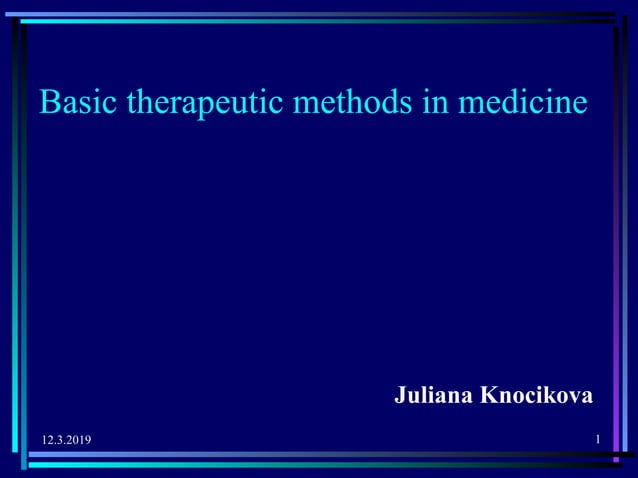 Basic therapeutic methods in medicine

Juliana Knocikova

12.3.2019

1